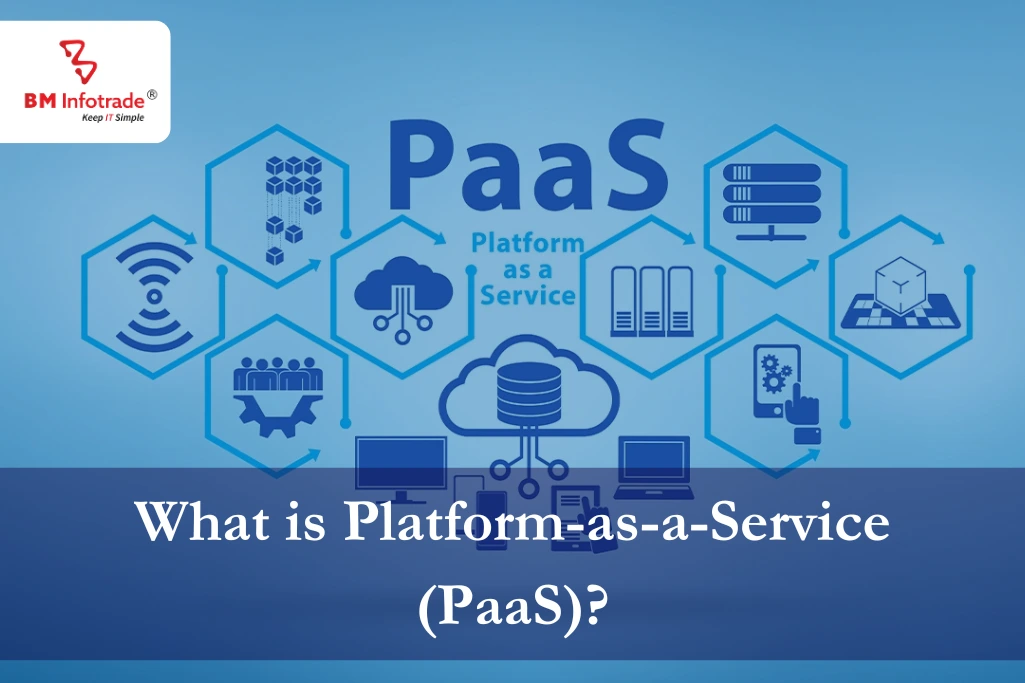 BM Infotrade®
Keep IT Simple

PaaS
Platform as a Service

What is Platform-as-a-Service (PaaS)?